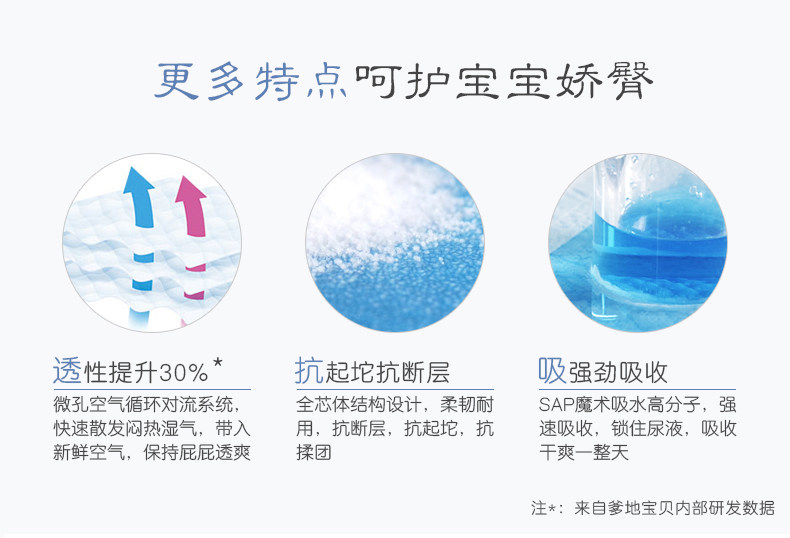 更多特点呵护宝宝娇臀

透性提升30%*

微孔空气循环对流系统，快速散发闷热湿气，带入新鲜空气，保持屁屁透爽

抗起坨抗断层

全芯体结构设计，柔韧耐用，抗断层，抗起坨，抗揉团

吸强劲吸收

SAP魔术吸水高分子，强速吸收，锁住尿液，吸收干爽一整天

注*：来自爹地宝贝内部研发数据